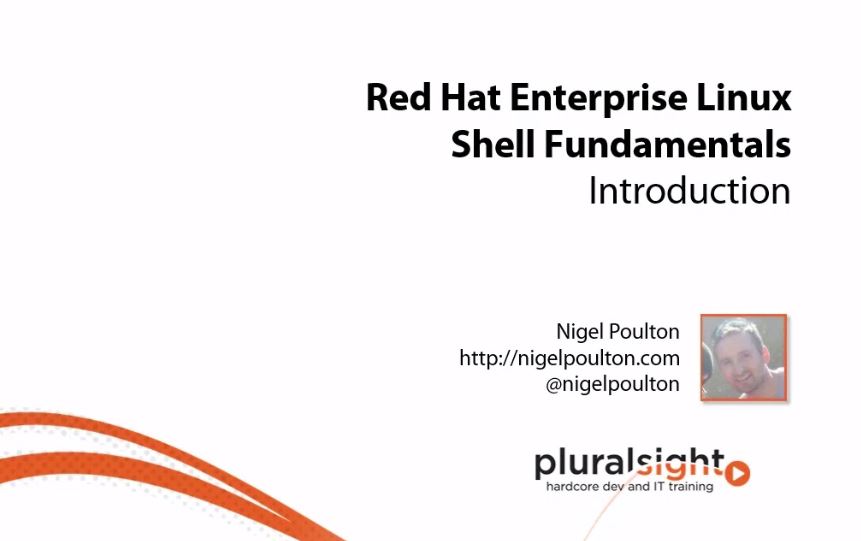 Red Hat Enterprise Linux
Shell Fundamentals
Introduction

Nigel Poulton
http://nigelpoulton.com
@nigelpoulton

pluralsight
hardcore dev and IT training